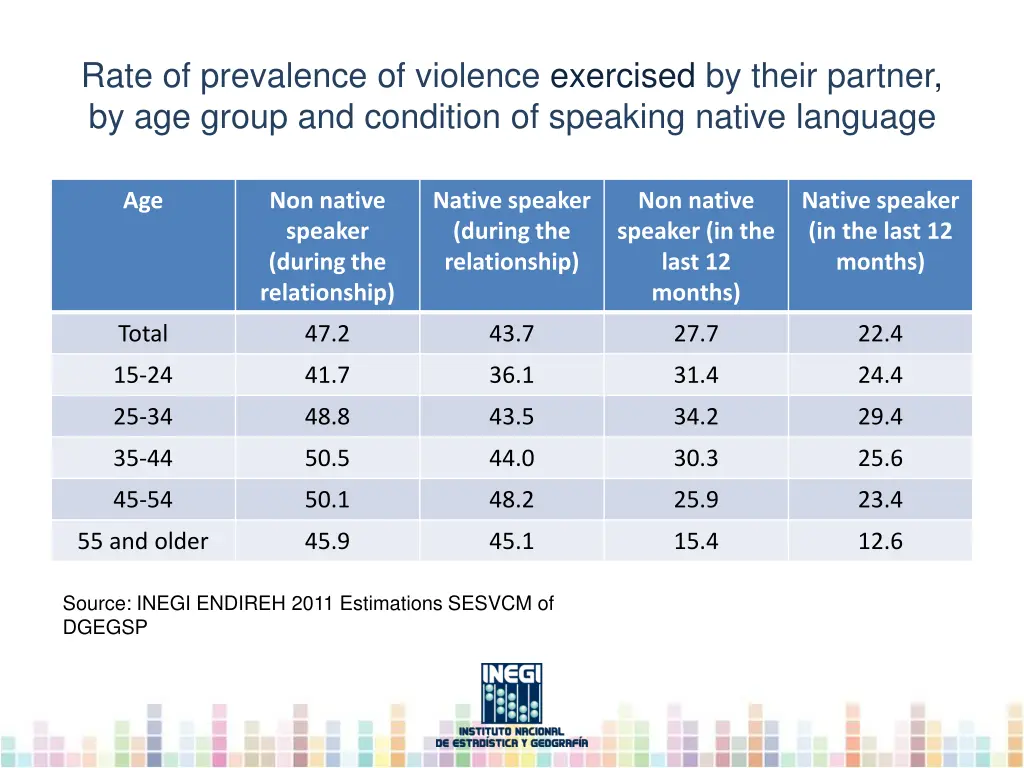 Rate of prevalence of violence exercised by their partner, by age group and condition of speaking native language

| Age | Non native speaker (during the relationship) | Native speaker (during the relationship) | Non native speaker (in the last 12 months) | Native speaker (in the last 12 months) |
|---|---|---|---|---|
| Total | 47.2 | 43.7 | 27.7 | 22.4 |
| 15-24 | 41.7 | 36.1 | 31.4 | 24.4 |
| 25-34 | 48.8 | 43.5 | 34.2 | 29.4 |
| 35-44 | 50.5 | 44.0 | 30.3 | 25.6 |
| 45-54 | 50.1 | 48.2 | 25.9 | 23.4 |
| 55 and older | 45.9 | 45.1 | 15.4 | 12.6 |

Source: INEGI ENDIREH 2011 Estimations SESVCM of DGEGSP

INEGI
INSTITUTO NACIONAL DE ESTADÍSTICA Y GEOGRAFÍA